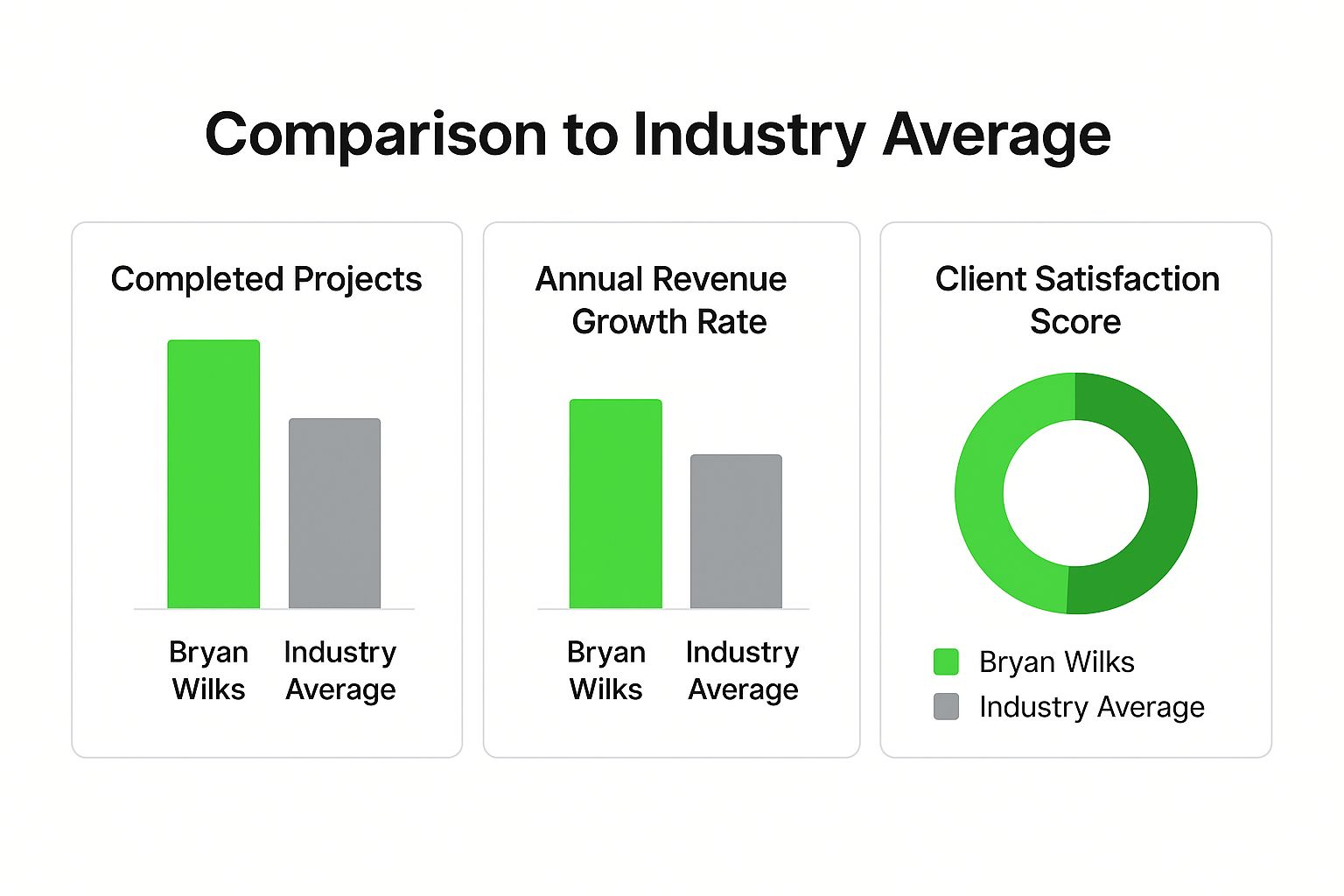 Comparison to Industry Average

Completed Projects

Bryan Wilks

Industry Average

Annual Revenue Growth Rate

Bryan Wilks

Industry Average

Client Satisfaction Score

Bryan Wilks

Industry Average